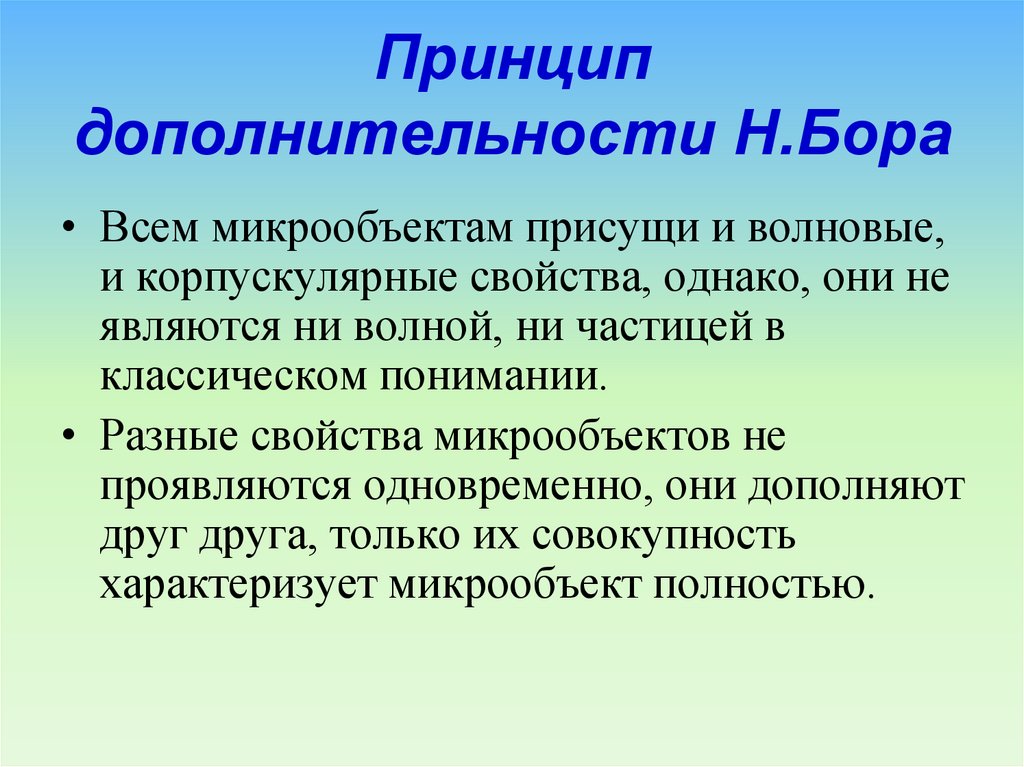 Принцип дополнительности Н.Бора

• Всем микрообъектам присущи и волновые, и корпускулярные свойства, однако, они не являются ни волной, ни частицей в классическом понимании.

• Разные свойства микрообъектов не проявляются одновременно, они дополняют друг друга, только их совокупность характеризует микрообъект полностью.